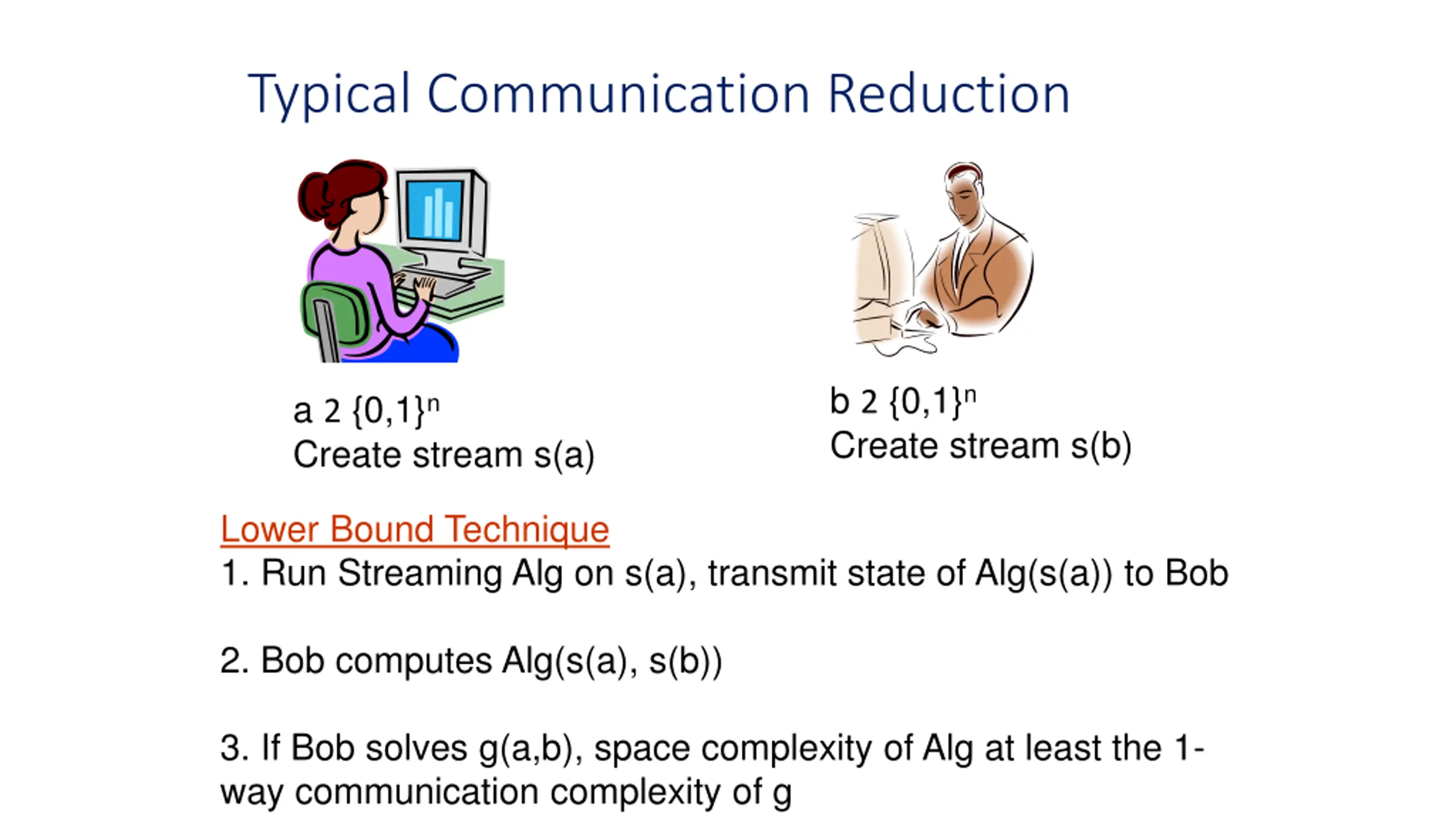 Typical Communication Reduction

a 2 $\{0,1\}^n$
Create stream s(a)

b 2 $\{0,1\}^n$
Create stream s(b)

Lower Bound Technique
1. Run Streaming Alg on s(a), transmit state of Alg(s(a)) to Bob

2. Bob computes Alg(s(a), s(b))

3. If Bob solves g(a,b), space complexity of Alg at least the 1-way communication complexity of g